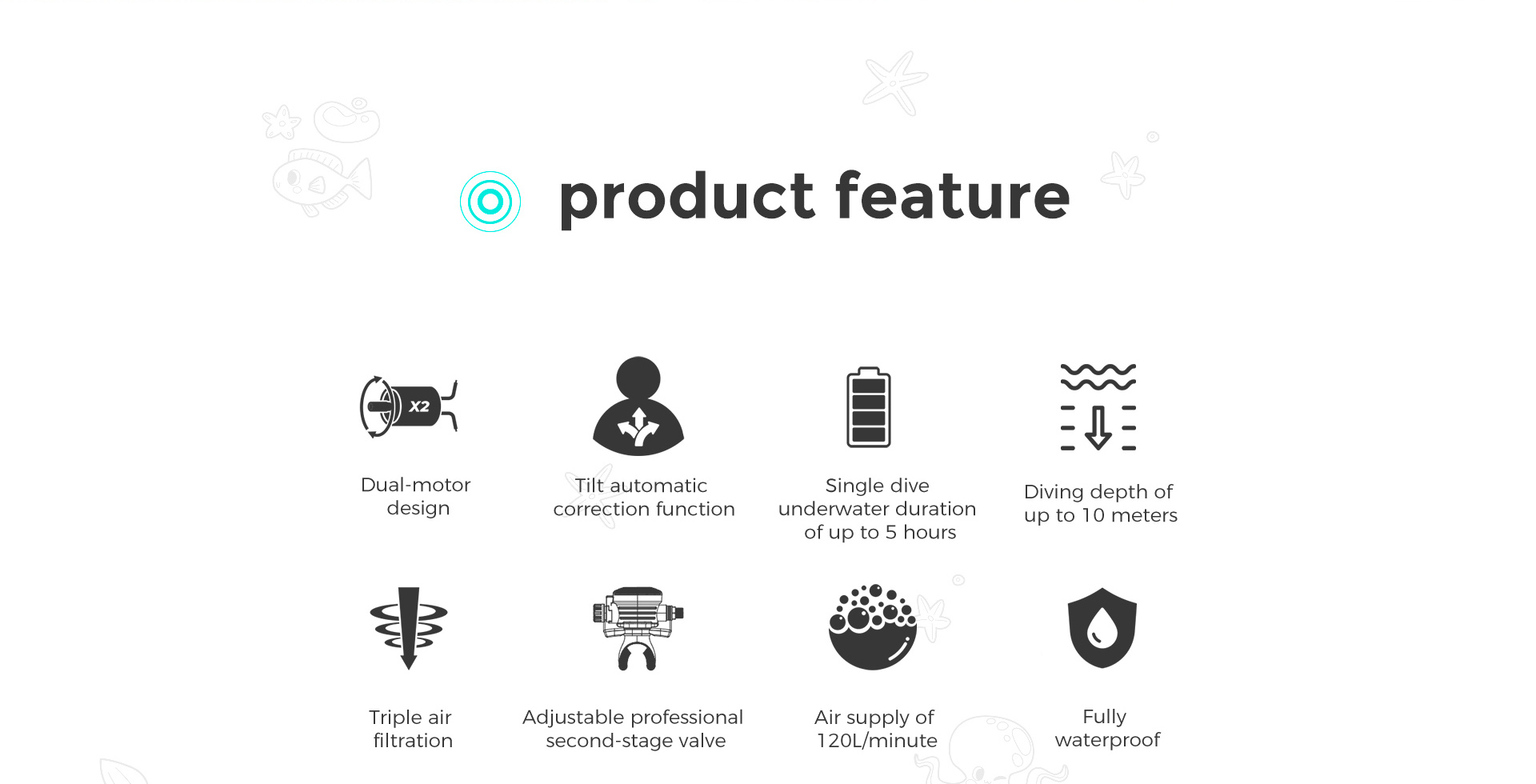 product feature

X2

Dual-motor design

Tilt automatic correction function

Single dive underwater duration of up to 5 hours

Diving depth of up to 10 meters

Triple air filtration

Adjustable professional second-stage valve

Air supply of 120L/minute

Fully waterproof